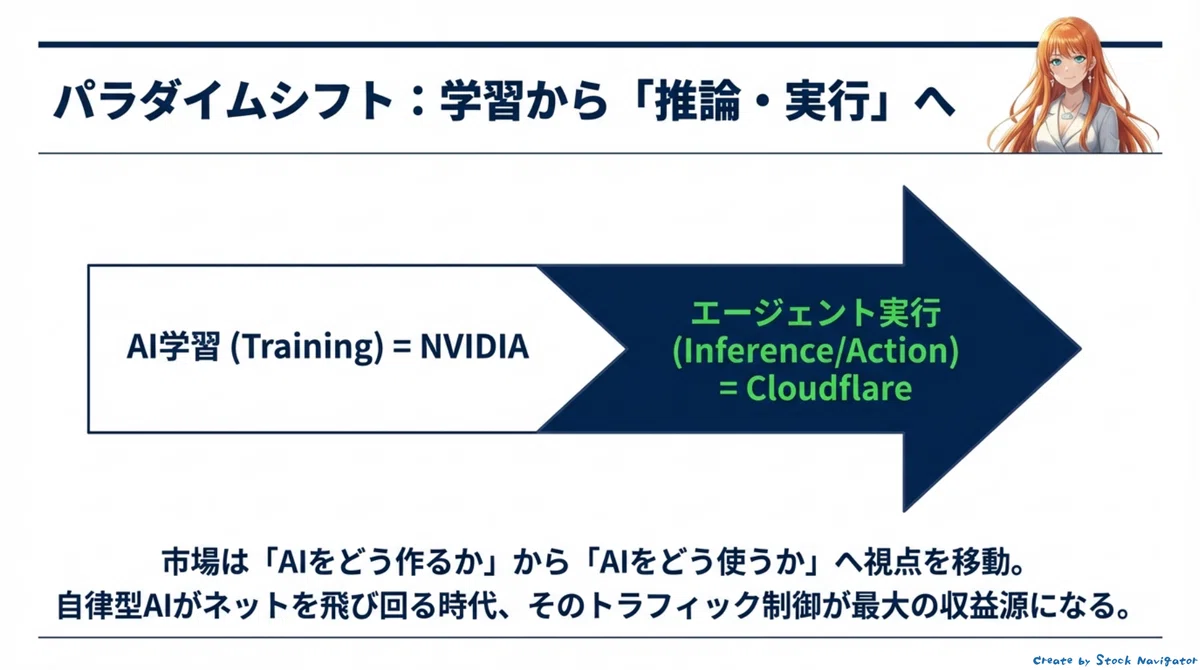 パラダイムシフト：学習から「推論・実行」へ

AI学習 (Training) = NVIDIA

エージェント実行 (Inference/Action) = Cloudflare

市場は「AIをどう作るか」から「AIをどう使うか」へ視点を移動。
自律型AIがネットを飛び回る時代、そのトラフィック制御が最大の収益源になる。

Create by Stock Navigator